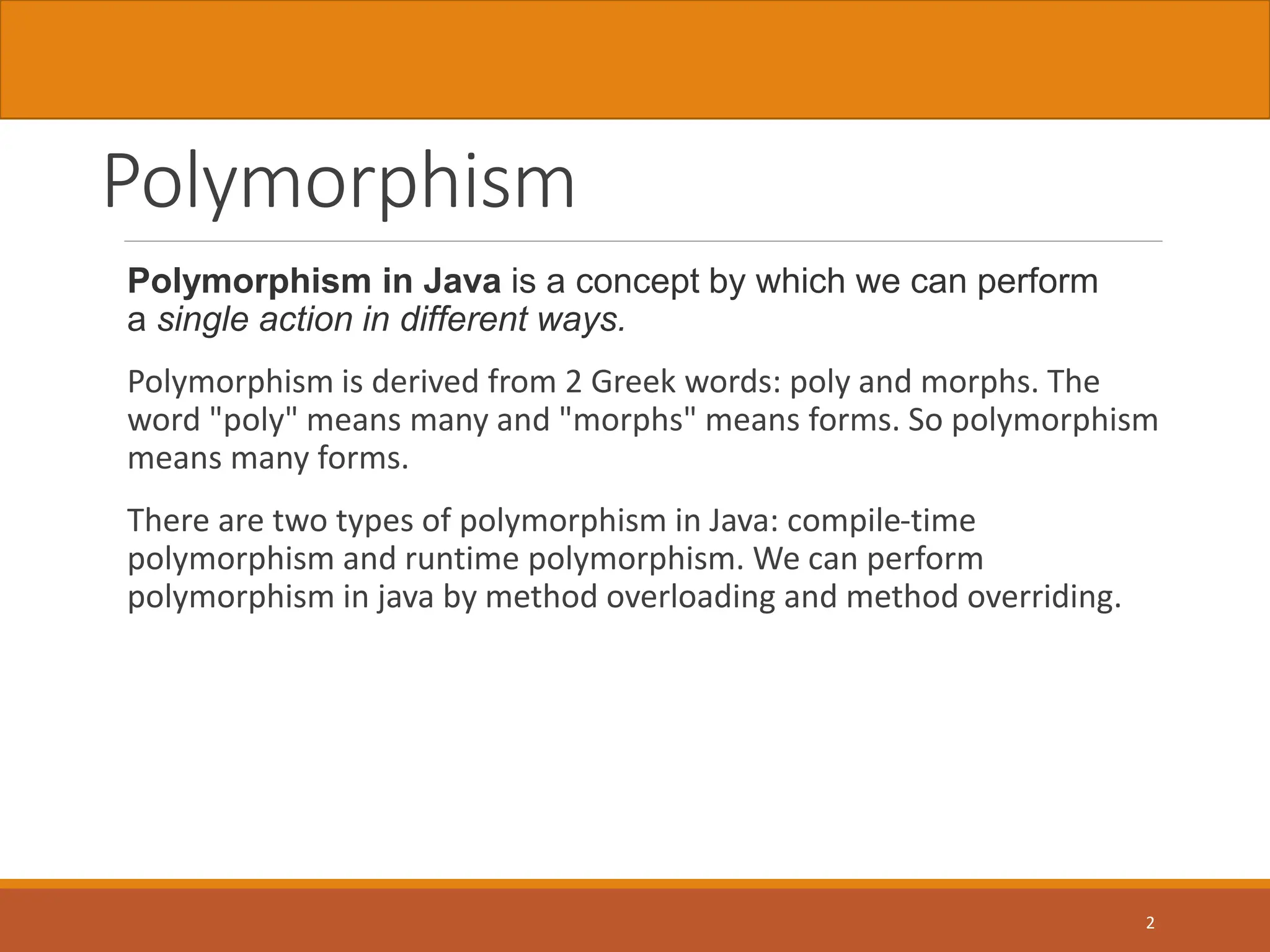 Polymorphism

Polymorphism in Java is a concept by which we can perform a single action in different ways.

Polymorphism is derived from 2 Greek words: poly and morphs. The word "poly" means many and "morphs" means forms. So polymorphism means many forms.

There are two types of polymorphism in Java: compile-time polymorphism and runtime polymorphism. We can perform polymorphism in java by method overloading and method overriding.

2